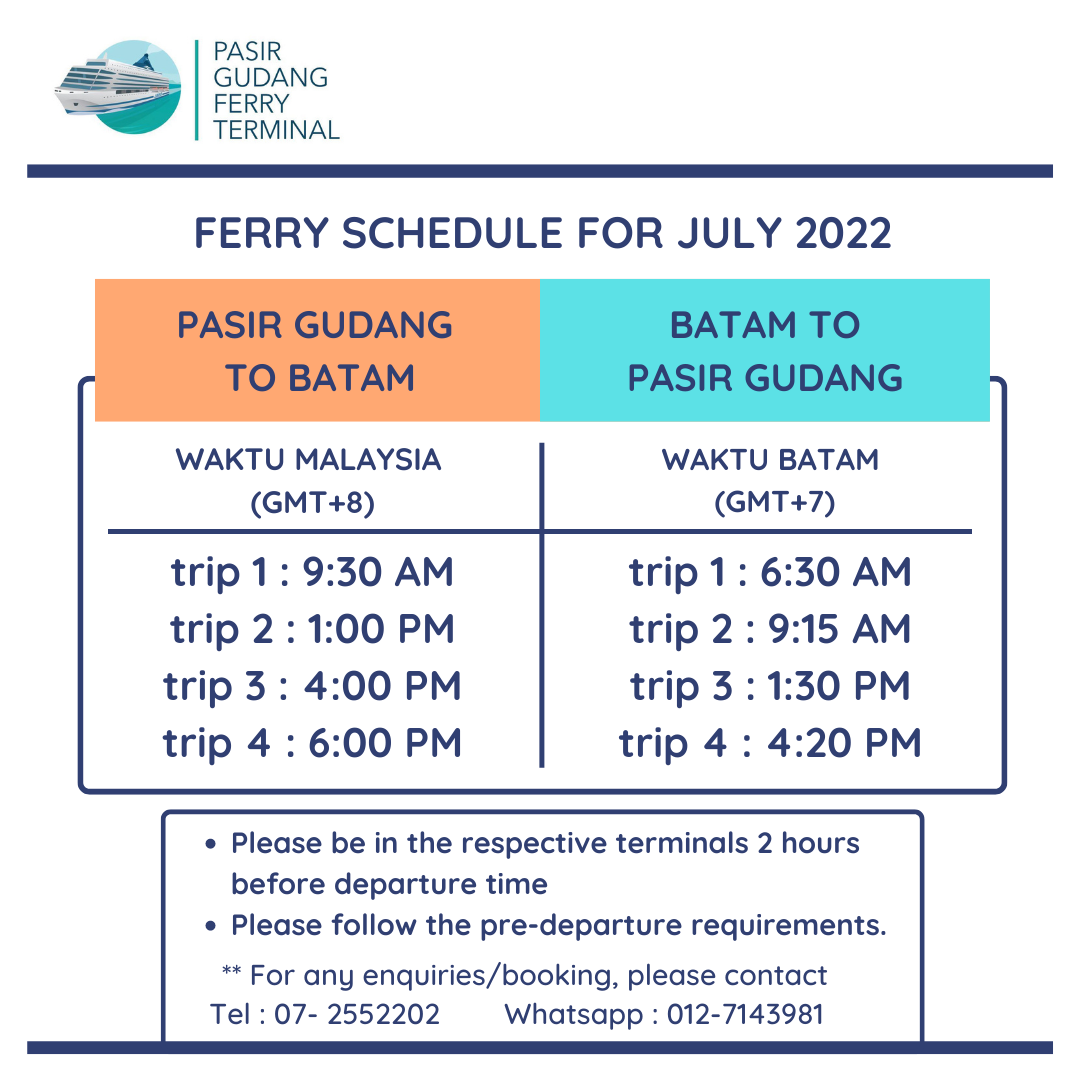 PASIR GUDANG FERRY TERMINAL

FERRY SCHEDULE FOR JULY 2022

| PASIR GUDANG TO BATAM | BATAM TO PASIR GUDANG |
|---|---|
| WAKTU MALAYSIA (GMT+8) | WAKTU BATAM (GMT+7) |
| trip 1 : 9:30 AM | trip 1 : 6:30 AM |
| trip 2 : 1:00 PM | trip 2 : 9:15 AM |
| trip 3 : 4:00 PM | trip 3 : 1:30 PM |
| trip 4 : 6:00 PM | trip 4 : 4:20 PM |

• Please be in the respective terminals 2 hours before departure time
• Please follow the pre-departure requirements.

** For any enquiries/booking, please contact
Tel : 07- 2552202 Whatsapp : 012-7143981